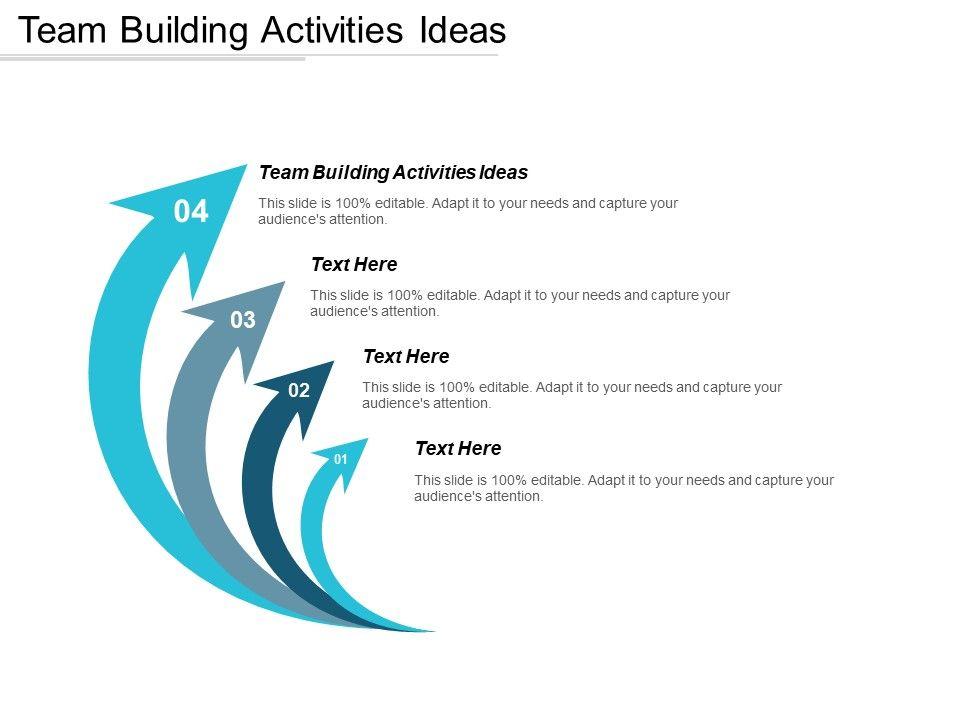 Team Building Activities Ideas

04

Team Building Activities Ideas

This slide is 100% editable. Adapt it to your needs and capture your audience's attention.

03

Text Here

This slide is 100% editable. Adapt it to your needs and capture your audience's attention.

02

Text Here

This slide is 100% editable. Adapt it to your needs and capture your audience's attention.

01

Text Here

This slide is 100% editable. Adapt it to your needs and capture your audience's attention.